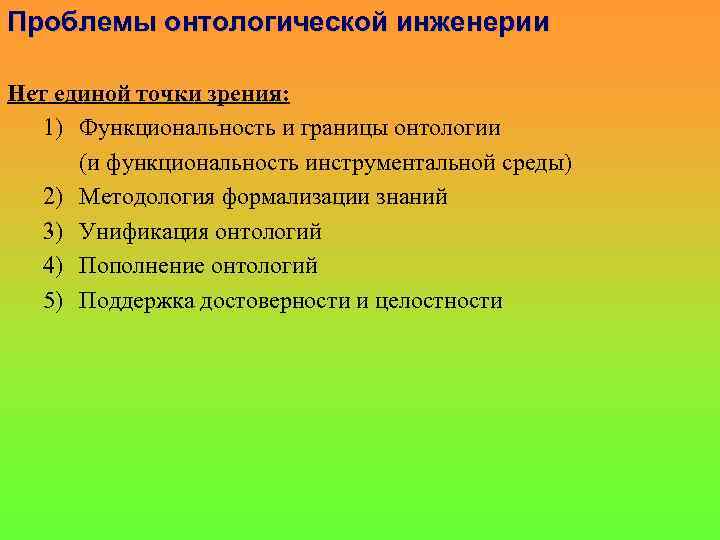 Проблемы онтологической инженерии

Нет единой точки зрения:

1) Функциональность и границы онтологии (и функциональность инструментальной среды)
2) Методология формализации знаний
3) Унификация онтологий
4) Пополнение онтологий
5) Поддержка достоверности и целостности